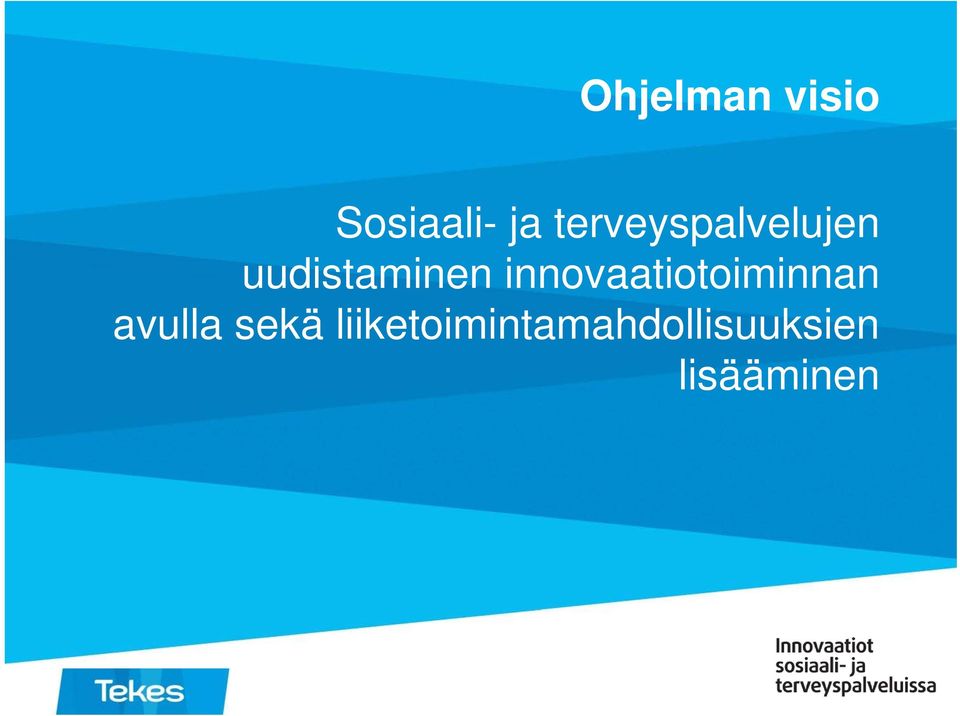 Ohjelman visio

Sosiaali- ja terveyspalvelujen uudistaminen innovaatiotoiminnan avulla sekä liiketoimintamahdollisuuksien lisääminen

Tekes

Innovaatiot sosiaali- ja terveyspalveluissa